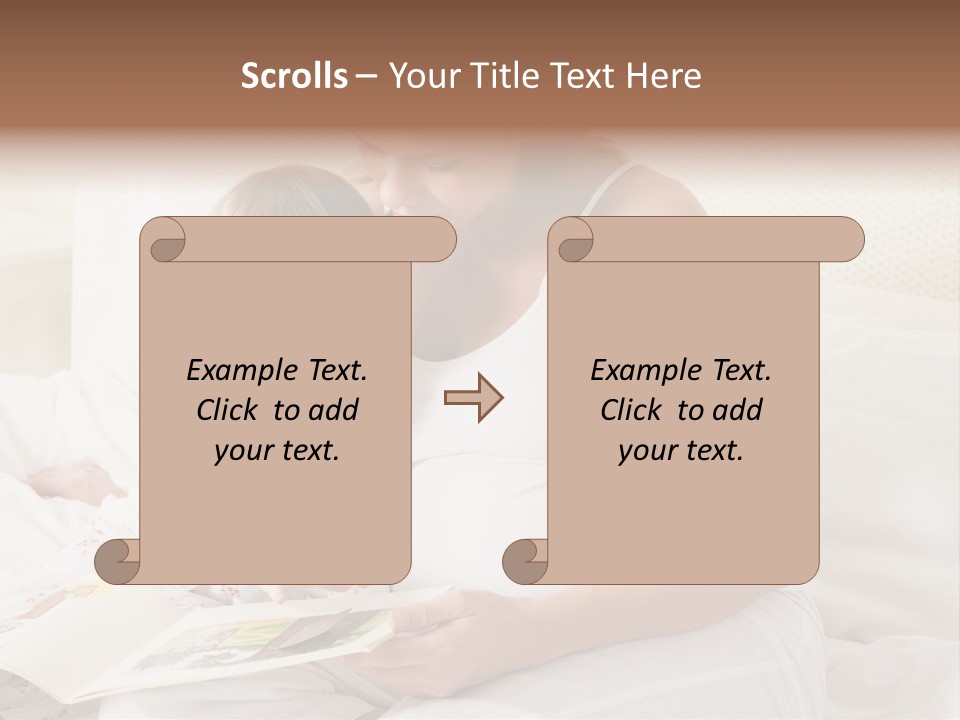 Scrolls – Your Title Text Here

Example Text. Click to add your text.

Example Text. Click to add your text.